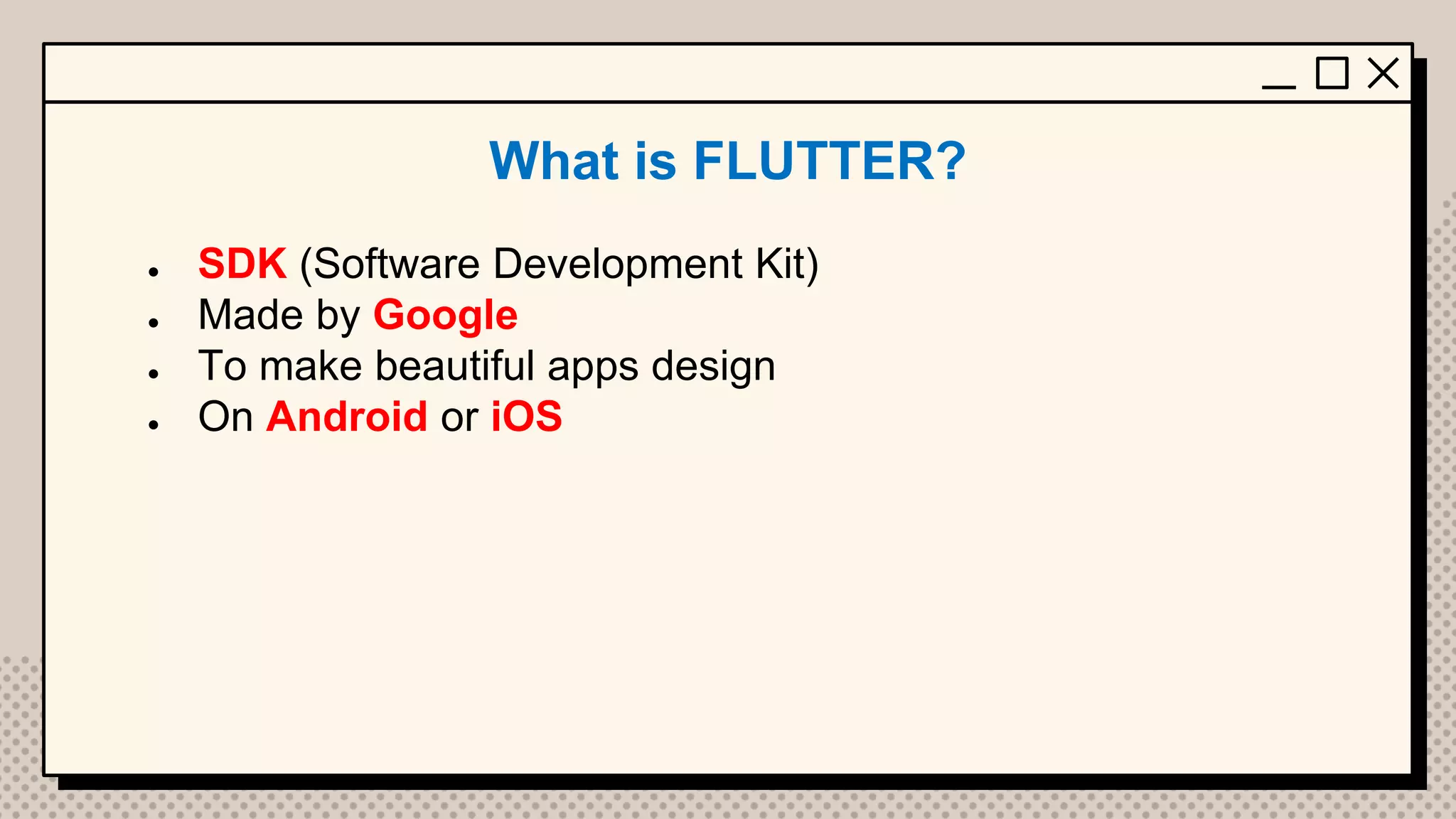 What is FLUTTER?

- SDK (Software Development Kit)
- Made by Google
- To make beautiful apps design
- On Android or iOS